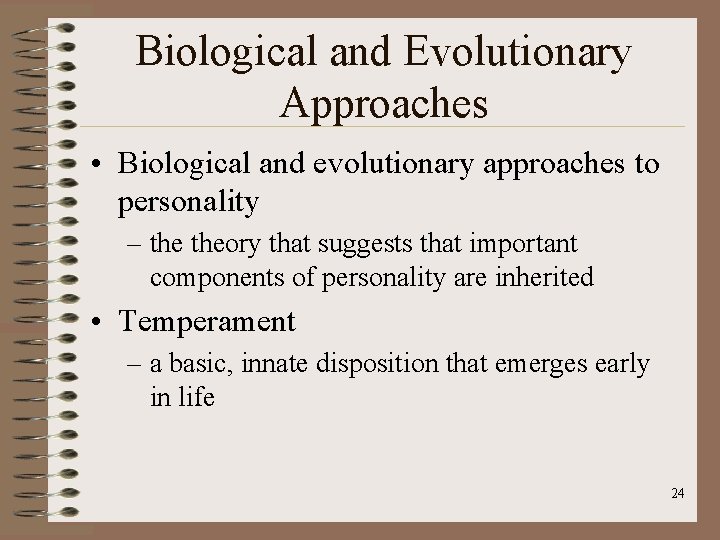 Biological and Evolutionary Approaches

• Biological and evolutionary approaches to personality
– the theory that suggests that important components of personality are inherited

• Temperament
– a basic, innate disposition that emerges early in life

24